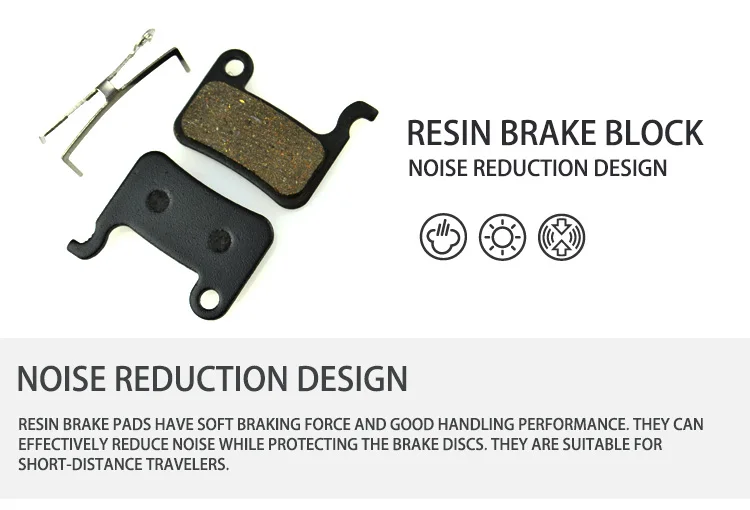 RESIN BRAKE BLOCK
NOISE REDUCTION DESIGN

NOISE REDUCTION DESIGN

RESIN BRAKE PADS HAVE SOFT BRAKING FORCE AND GOOD HANDLING PERFORMANCE. THEY CAN EFFECTIVELY REDUCE NOISE WHILE PROTECTING THE BRAKE DISCS. THEY ARE SUITABLE FOR SHORT-DISTANCE TRAVELERS.